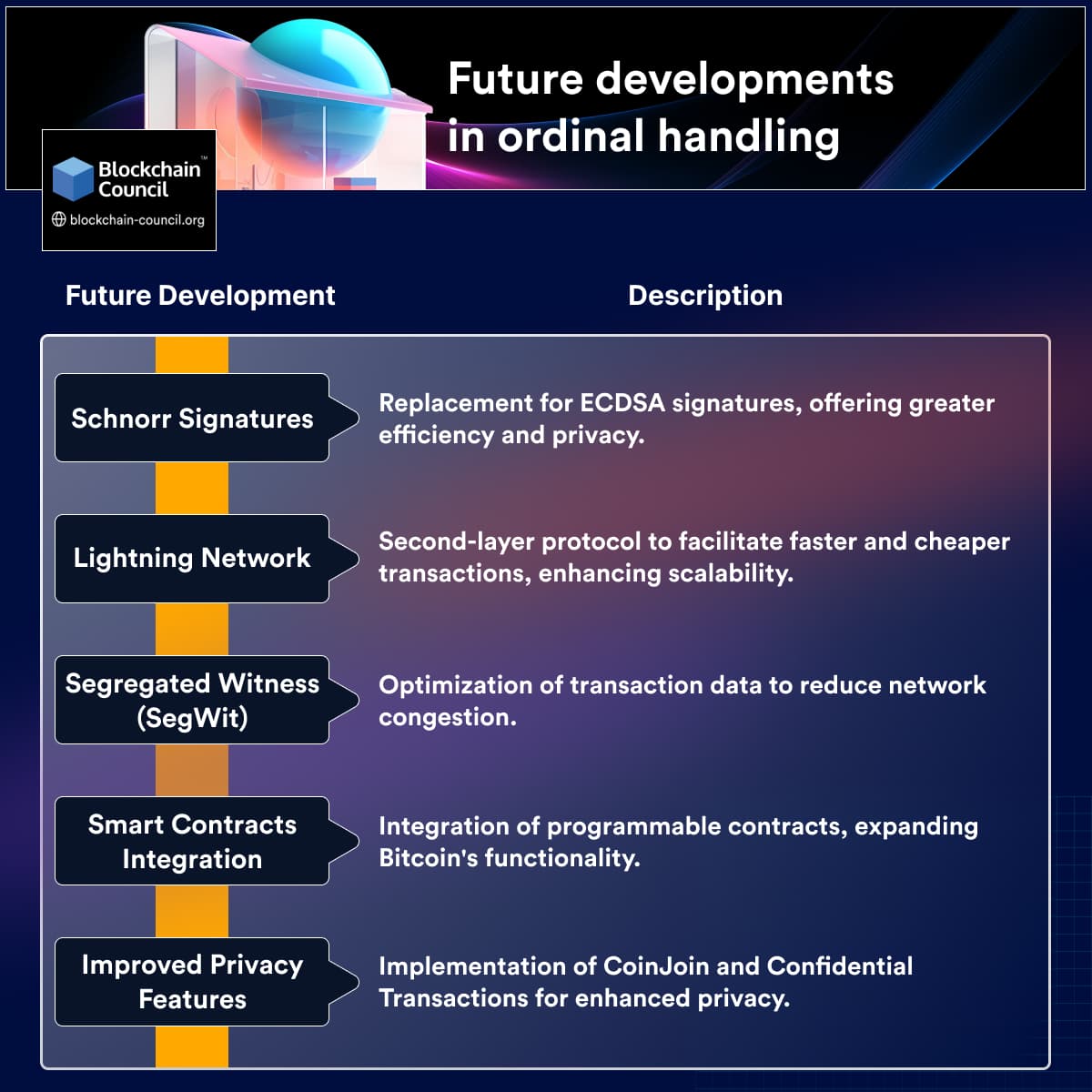 Future developments in ordinal handling

Blockchain Council™
blockchain-council.org

| Future Development | Description |
|---|---|
| Schnorr Signatures | Replacement for ECDSA signatures, offering greater efficiency and privacy. |
| Lightning Network | Second-layer protocol to facilitate faster and cheaper transactions, enhancing scalability. |
| Segregated Witness (SegWit) | Optimization of transaction data to reduce network congestion. |
| Smart Contracts Integration | Integration of programmable contracts, expanding Bitcoin's functionality. |
| Improved Privacy Features | Implementation of CoinJoin and Confidential Transactions for enhanced privacy. |